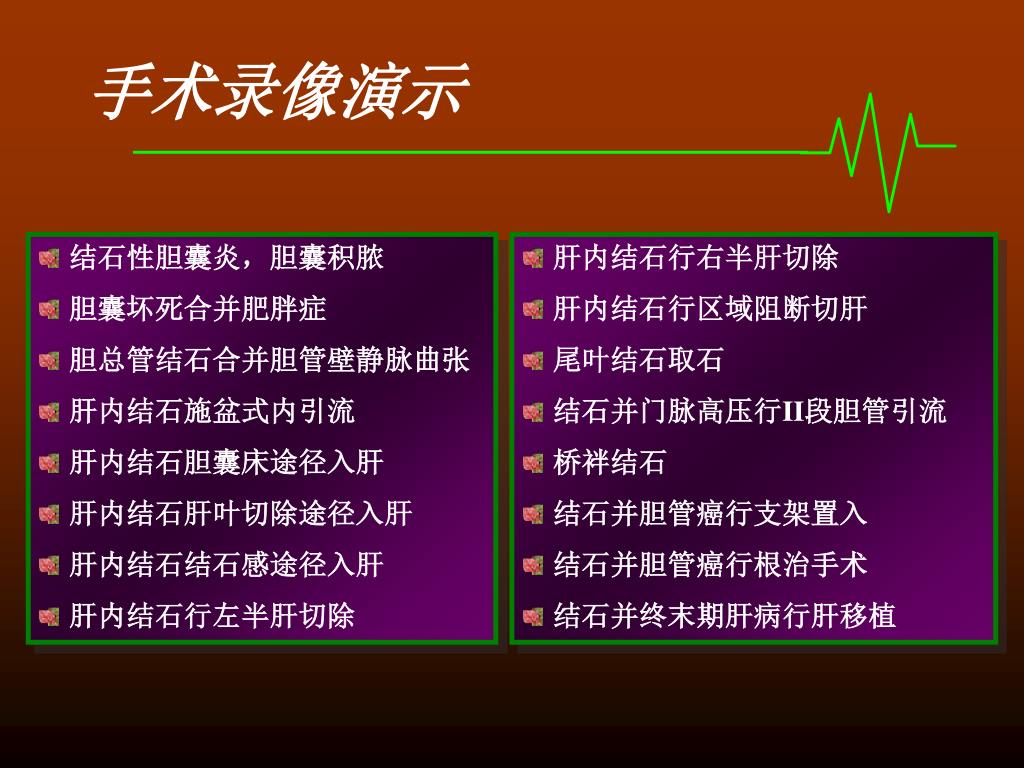 手术录像演示

结石性胆囊炎，胆囊积脓
胆囊坏死合并肥胖症
胆总管结石合并胆管壁静脉曲张
肝内结石施盆式内引流
肝内结石胆囊床途径入肝
肝内结石肝叶切除途径入肝
肝内结石结石感途径入肝
肝内结石行左半肝切除

肝内结石行右半肝切除
肝内结石行区域阻断切肝
尾叶结石取石
结石并门脉高压行II段胆管引流
桥袢结石
结石并胆管癌行支架置入
结石并胆管癌行根治手术
结石并终末期肝病行肝移植